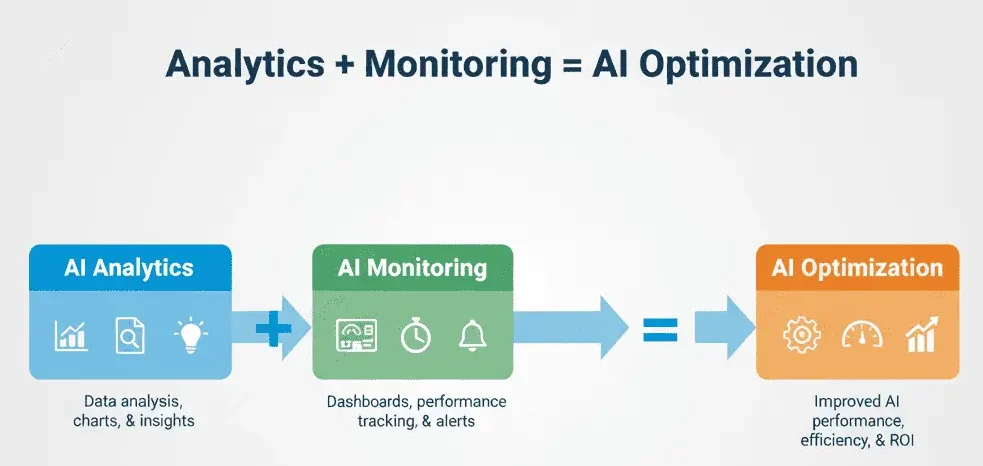 Analytics + Monitoring = AI Optimization

AI Analytics

Data analysis, charts, & insights

+

AI Monitoring

Dashboards, performance tracking, & alerts

=

AI Optimization

Improved AI performance, efficiency, & ROI